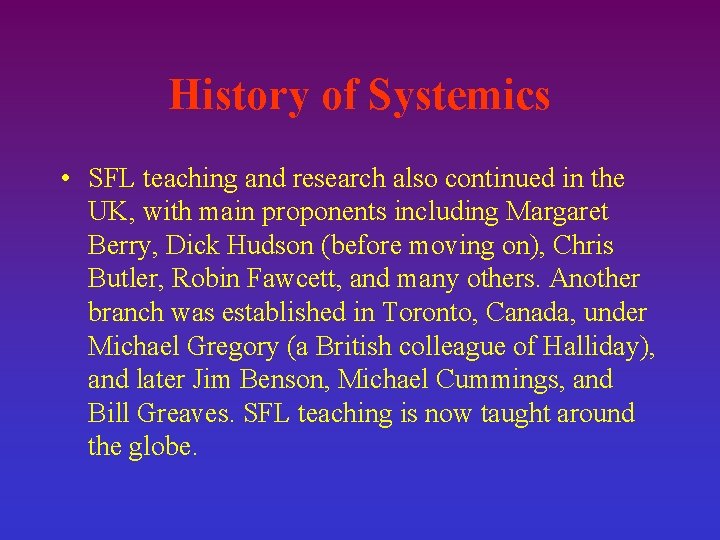 History of Systemics

• SFL teaching and research also continued in the UK, with main proponents including Margaret Berry, Dick Hudson (before moving on), Chris Butler, Robin Fawcett, and many others. Another branch was established in Toronto, Canada, under Michael Gregory (a British colleague of Halliday), and later Jim Benson, Michael Cummings, and Bill Greaves. SFL teaching is now taught around the globe.